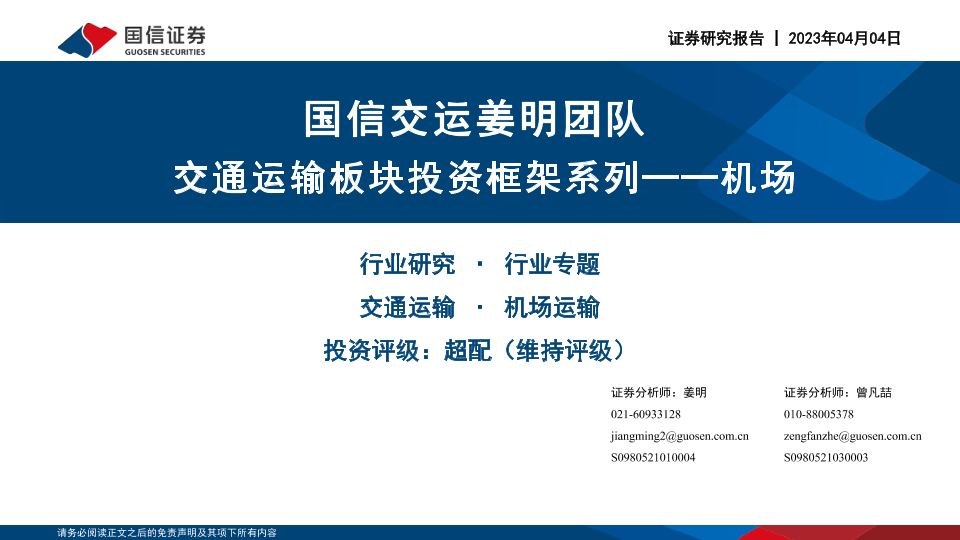 国信证券
GUOSEN SECURITIES

证券研究报告 | 2023年04月04日

国信交运姜明团队
交通运输板块投资框架系列——机场

行业研究 · 行业专题
交通运输 · 机场运输
投资评级：超配（维持评级）

证券分析师：姜明
021-60933128
jiangming2@guosen.com.cn
S0980521010004

证券分析师：曾凡喆
010-88005378
zengfanzhe@guosen.com.cn
S0980521030003

请务必阅读正文之后的免责声明及其项下所有内容